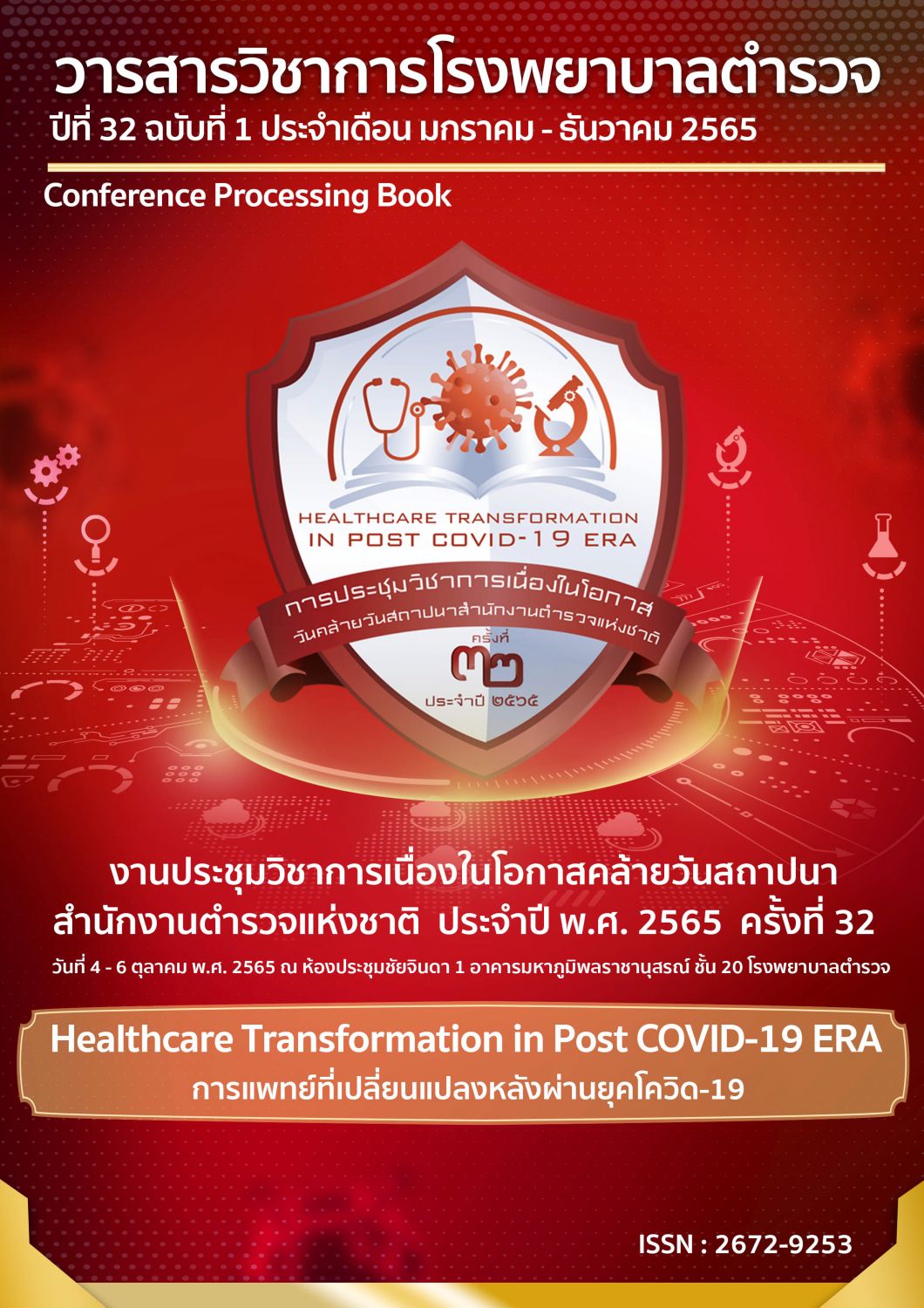 วารสารวิชาการโรงพยาบาลตำรวจ
ปีที่ 32 ฉบับที่ 1 ประจำเดือน มกราคม - ธันวาคม 2565

Conference Processing Book

HEALTHCARE TRANSFORMATION IN POST COVID-19 ERA

การประชุมวิชาการเนื่องในโอกาส
วันคล้ายวันสถาปนาสำนักงานตำรวจแห่งชาติ
ครั้งที่
๓๒
ประจำปี ๒๕๖๕

งานประชุมวิชาการเนื่องในโอกาสคล้ายวันสถาปนา สำนักงานตำรวจแห่งชาติ ประจำปี พ.ศ. 2565 ครั้งที่ 32

วันที่ 4 - 6 ตุลาคม พ.ศ. 2565 ณ ห้องประชุมชัยจินดา 1 อาคารมหาภูมิพลราชานุสรณ์ ชั้น 20 โรงพยาบาลตำรวจ

Healthcare Transformation in Post COVID-19 ERA
การแพทย์ที่เปลี่ยนแปลงหลังผ่านยุคโควิด-19

ISSN : 2672-9253